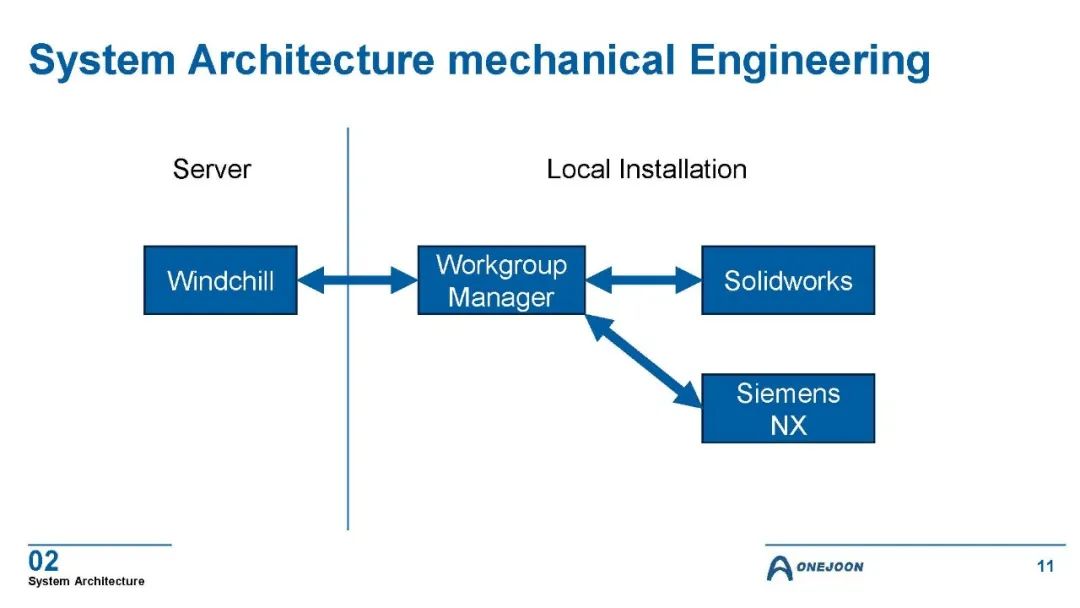 System Architecture mechanical Engineering

Server

Local Installation

Windchill

Workgroup Manager

Solidworks

Siemens NX

02
System Architecture

ONEJOON

11